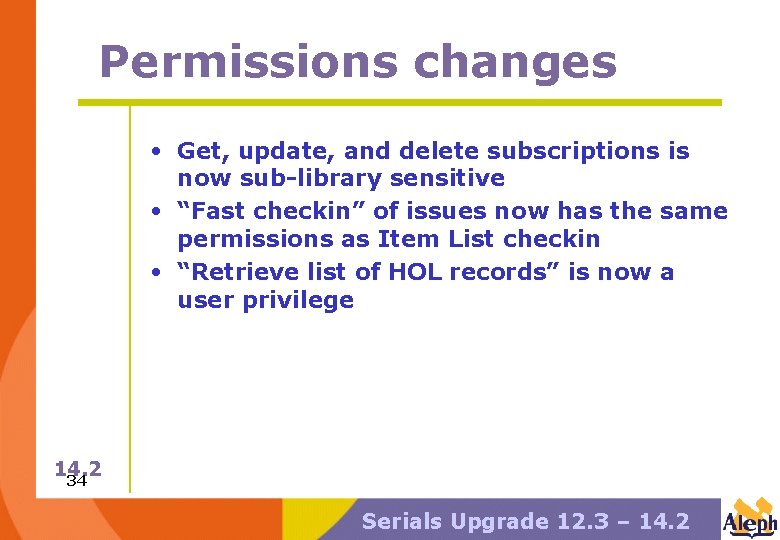 Permissions changes

• Get, update, and delete subscriptions is now sub-library sensitive
• “Fast checkin” of issues now has the same permissions as Item List checkin
• “Retrieve list of HOL records” is now a user privilege

14.2
34

Serials Upgrade 12.3 – 14.2

Aleph